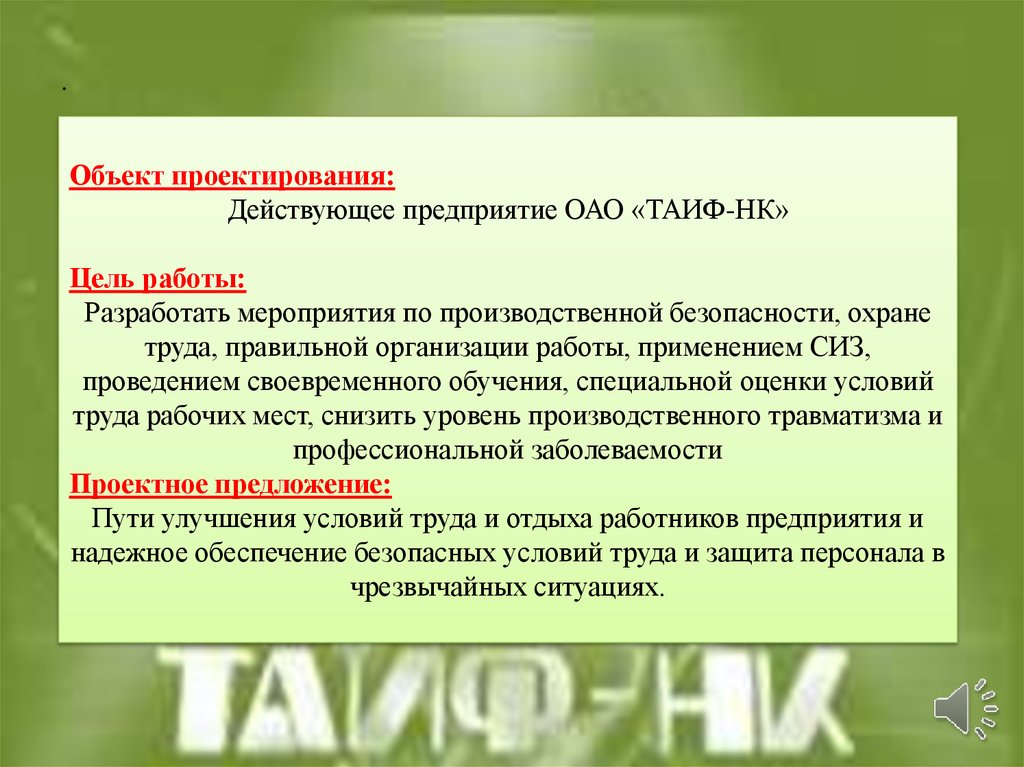 .

Объект проектирования:
Действующее предприятие ОАО «ТАИФ-НК»

Цель работы:
Разработать мероприятия по производственной безопасности, охране труда, правильной организации работы, применением СИЗ, проведением своевременного обучения, специальной оценки условий труда рабочих мест, снизить уровень производственного травматизма и профессиональной заболеваемости

Проектное предложение:
Пути улучшения условий труда и отдыха работников предприятия и надежное обеспечение безопасных условий труда и защита персонала в чрезвычайных ситуациях.

ТАИФ-НК